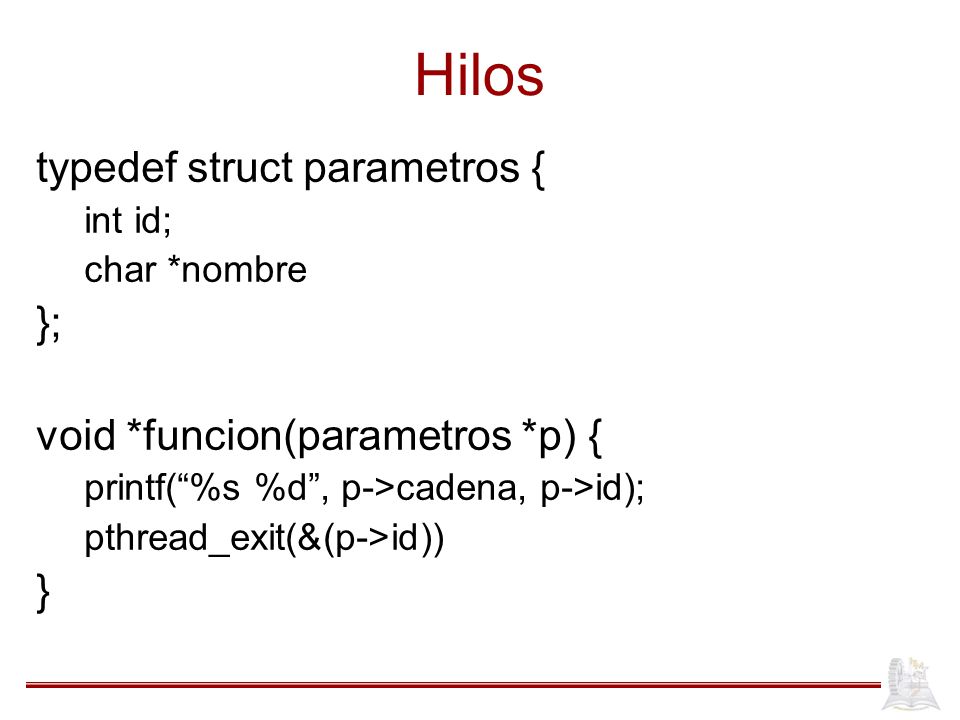 Hilos

typedef struct parametros {
int id;
char *nombre
};

void *funcion(parametros *p) {
printf(“%s %d”, p->cadena, p->id);
pthread_exit(&(p->id))
}